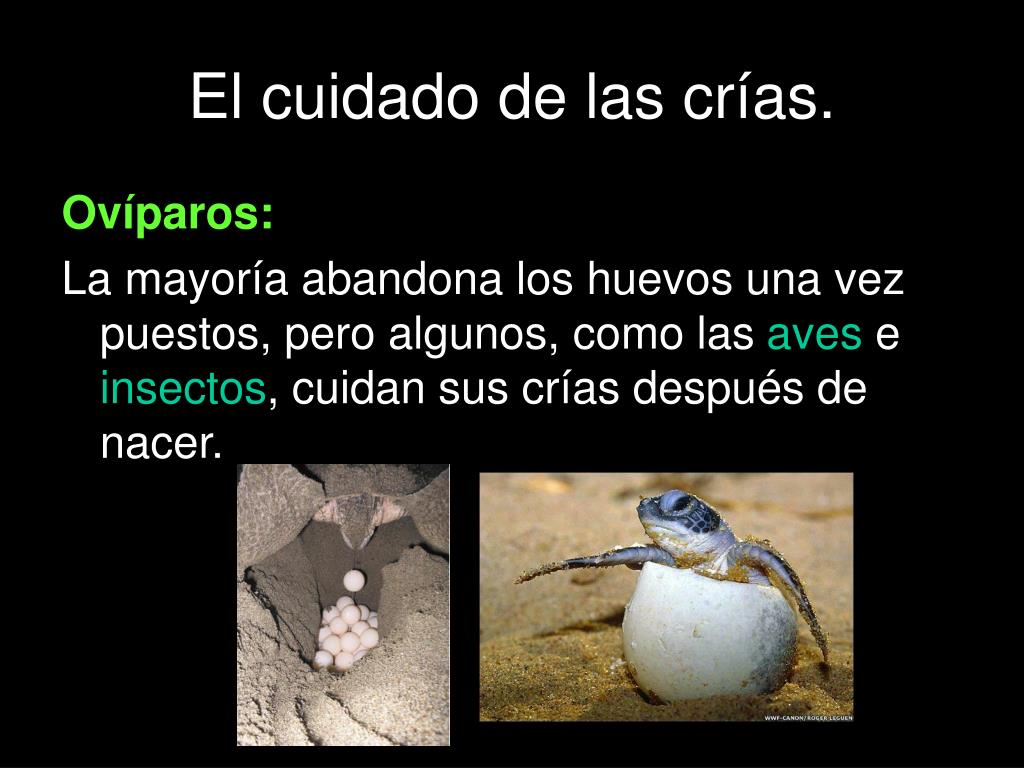 El cuidado de las crías.

Ovíparos:

La mayoría abandona los huevos una vez puestos, pero algunos, como las aves e insectos, cuidan sus crías después de nacer.

WWF-CANON/ROGER LEGUEN